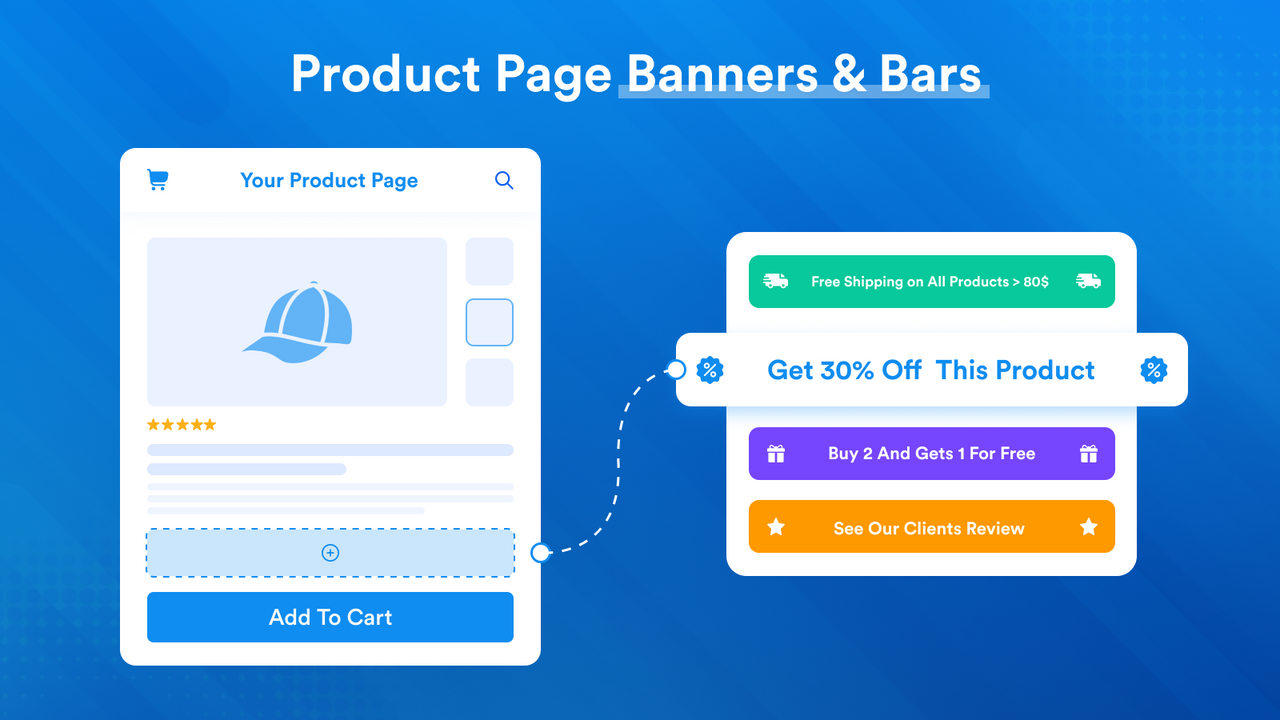 Product Page Banners & Bars

Your Product Page

Add To Cart

Free Shipping on All Products > 80$

Get 30% Off This Product

Buy 2 And Gets 1 For Free

See Our Clients Review